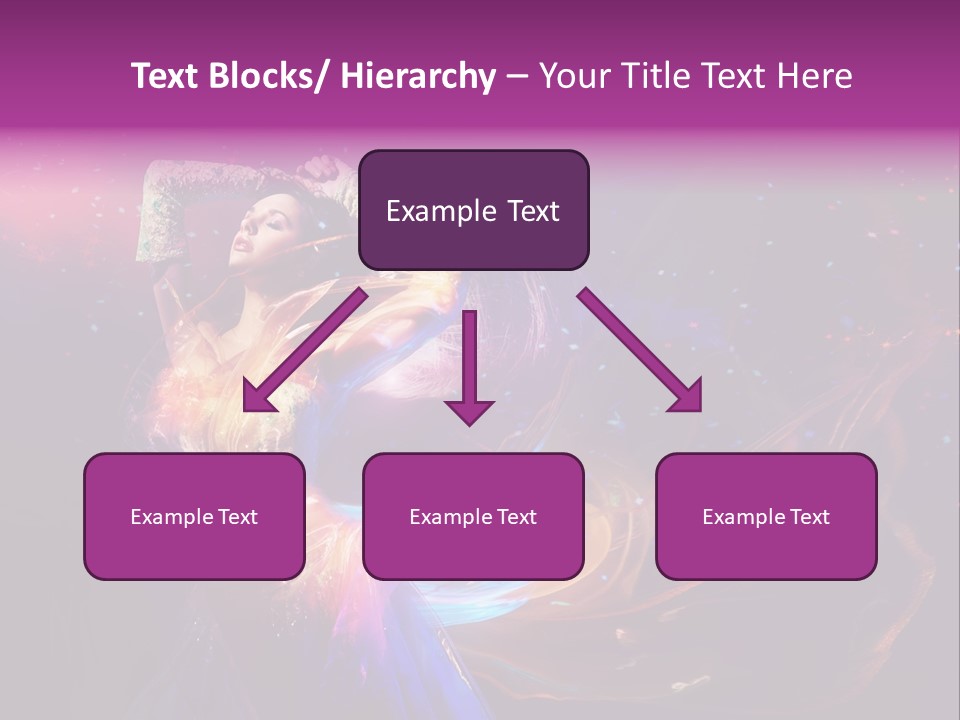 Text Blocks/ Hierarchy – Your Title Text Here

Example Text

Example Text

Example Text

Example Text